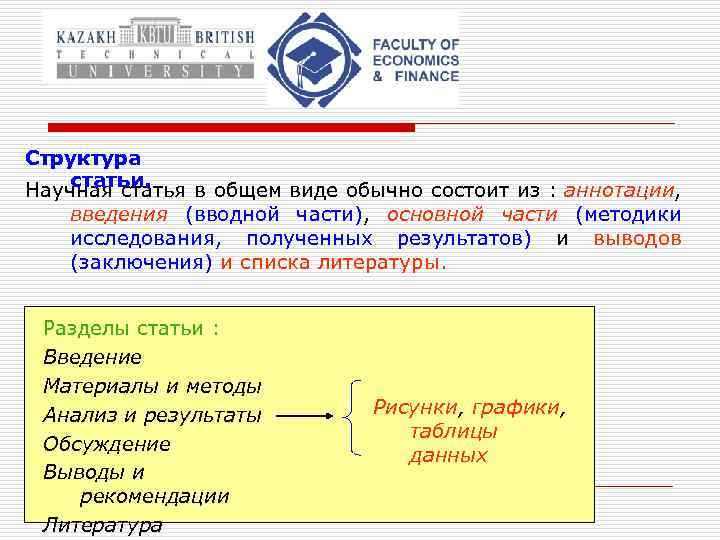 KAZAKH KBTU BRITISH
TECHNICAL
UNIVERSITY

FACULTY OF
ECONOMICS
& FINANCE

Структура статьи.

Научная статья в общем виде обычно состоит из : аннотации, введения (вводной части), основной части (методики исследования, полученных результатов) и выводов (заключения) и списка литературы.

Разделы статьи :
Введение
Материалы и методы
Анализ и результаты
Обсуждение
Выводы и рекомендации
Литература

Рисунки, графики, таблицы данных